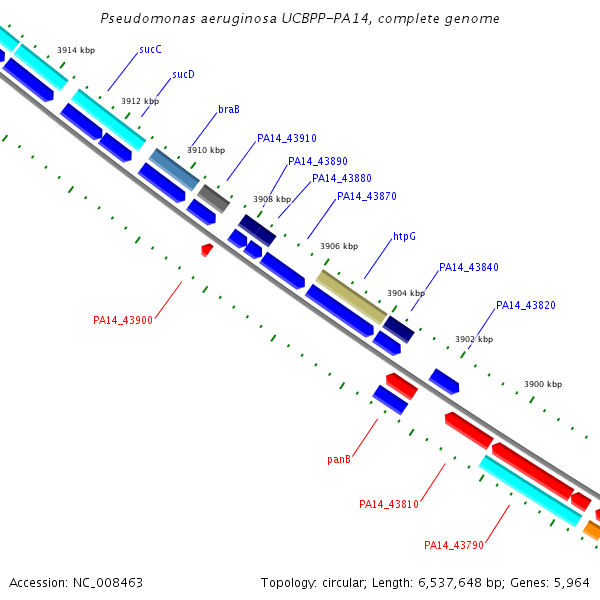 Pseudomonas aeruginosa UCBPP-PA14, complete genome

3914 kbp
sucC
sucD
3912 kbp
braB
3910 kbp
PA14_43910
PA14_43890
PA14_43880
3908 kbp
PA14_43870
3906 kbp
htpG
PA14_43840
3904 kbp
PA14_43820
3902 kbp
3900 kbp
PA14_43900
panB
PA14_43810
PA14_43790

Accession: NC_008463

Topology: circular; Length: 6,537,648 bp; Genes: 5,964